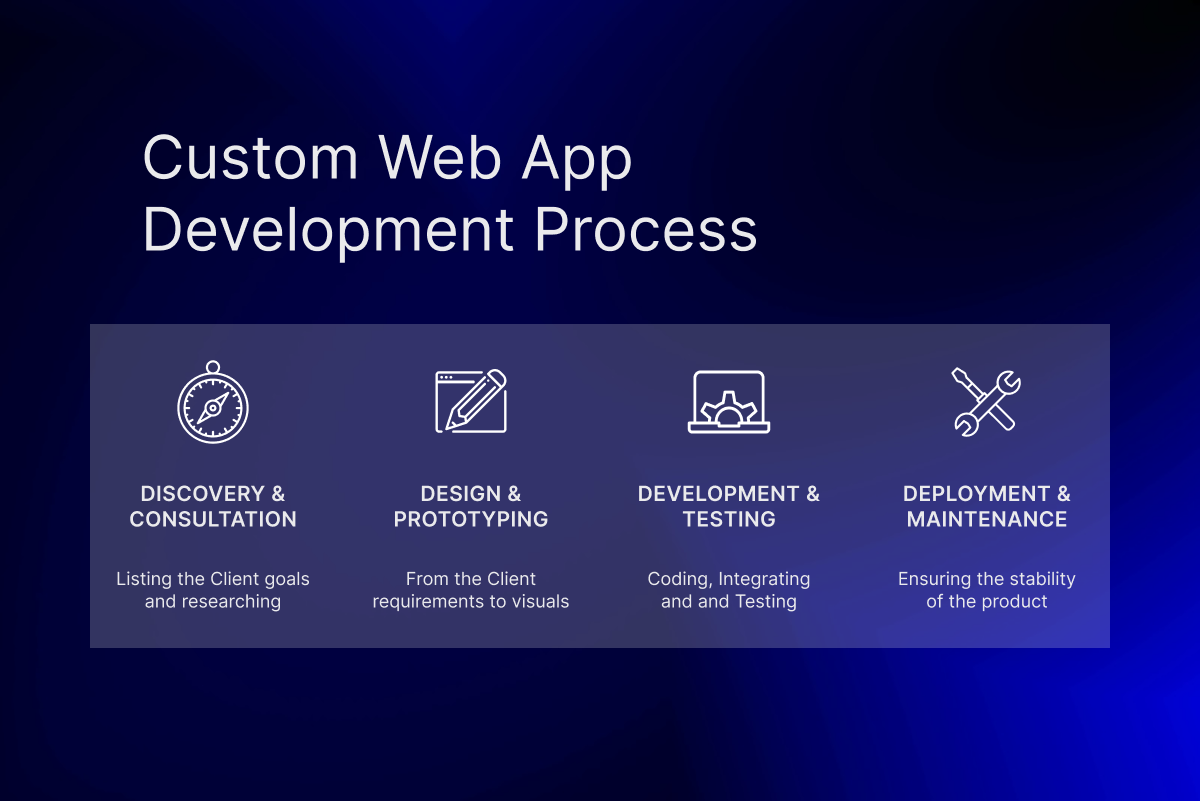 Custom Web App Development Process

DISCOVERY & CONSULTATION

Listing the Client goals and researching

DESIGN & PROTOTYPING

From the Client requirements to visuals

DEVELOPMENT & TESTING

Coding, Integrating and and Testing

DEPLOYMENT & MAINTENANCE

Ensuring the stability of the product